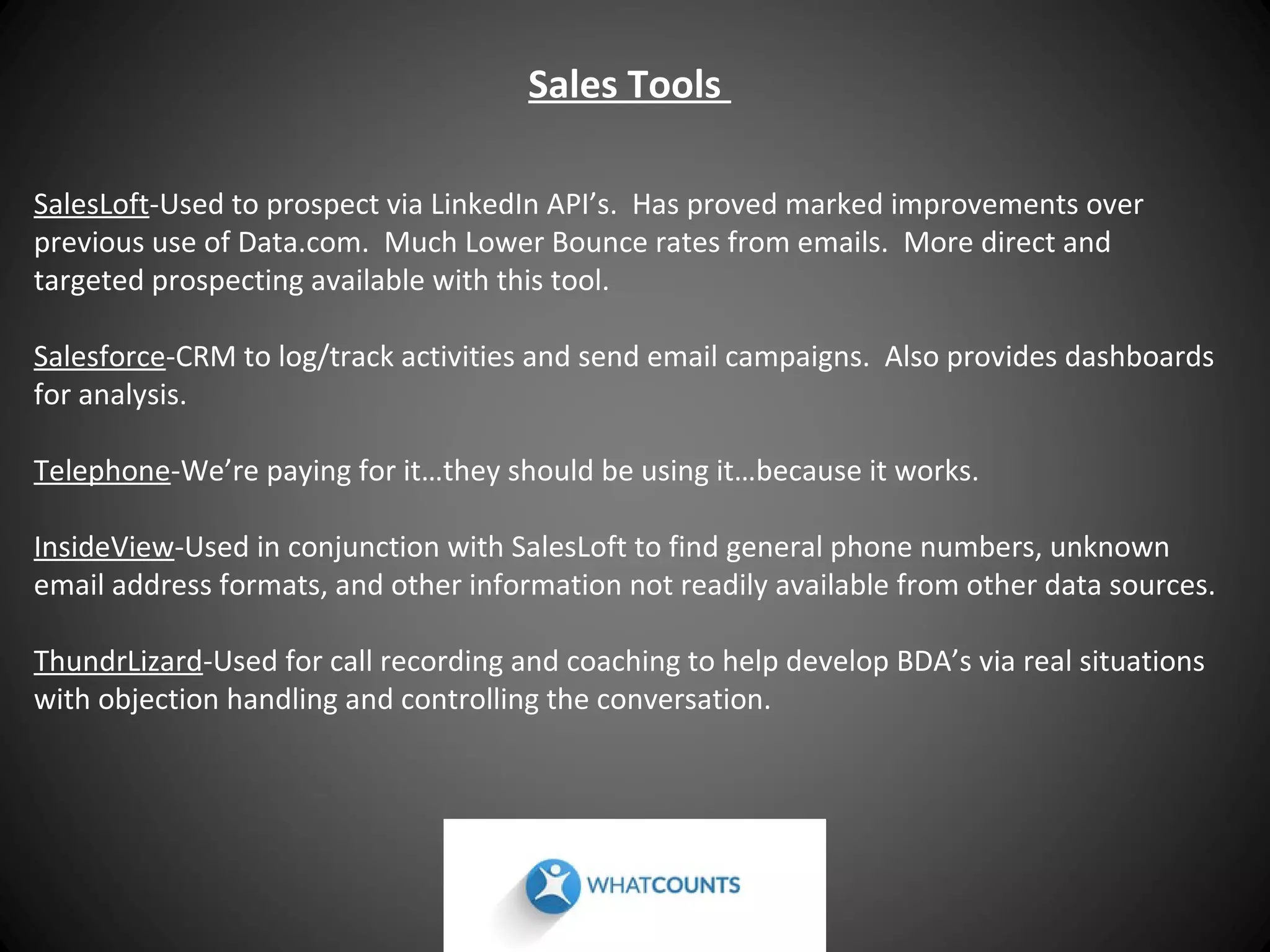 Sales Tools

SalesLoft-Used to prospect via LinkedIn API's. Has proved marked improvements over previous use of Data.com. Much Lower Bounce rates from emails. More direct and targeted prospecting available with this tool.

Salesforce-CRM to log/track activities and send email campaigns. Also provides dashboards for analysis.

Telephone-We're paying for it…they should be using it…because it works.

InsideView-Used in conjunction with SalesLoft to find general phone numbers, unknown email address formats, and other information not readily available from other data sources.

ThundrLizard-Used for call recording and coaching to help develop BDA's via real situations with objection handling and controlling the conversation.

WHATCOUNTS